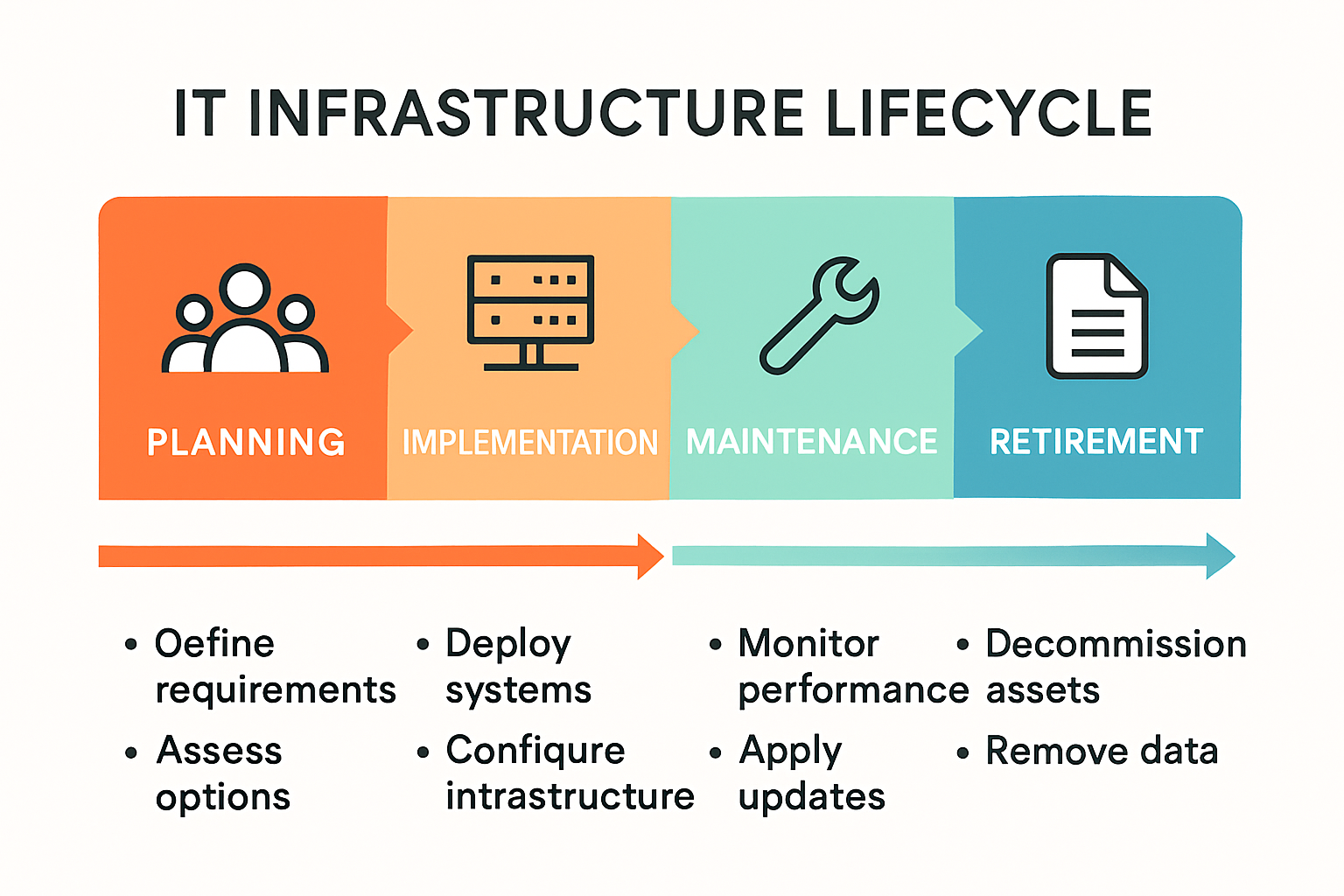 IT INFRASTRUCTURE LIFECYCLE

PLANNING

IMPLEMENTATION

MAINTENANCE

RETIREMENT

• Oefine requirements
• Assess options

• Deploy systems
• Confiqure intrastructure

• Monitor performance
• Apply updates

• Decommission assets
• Remove data